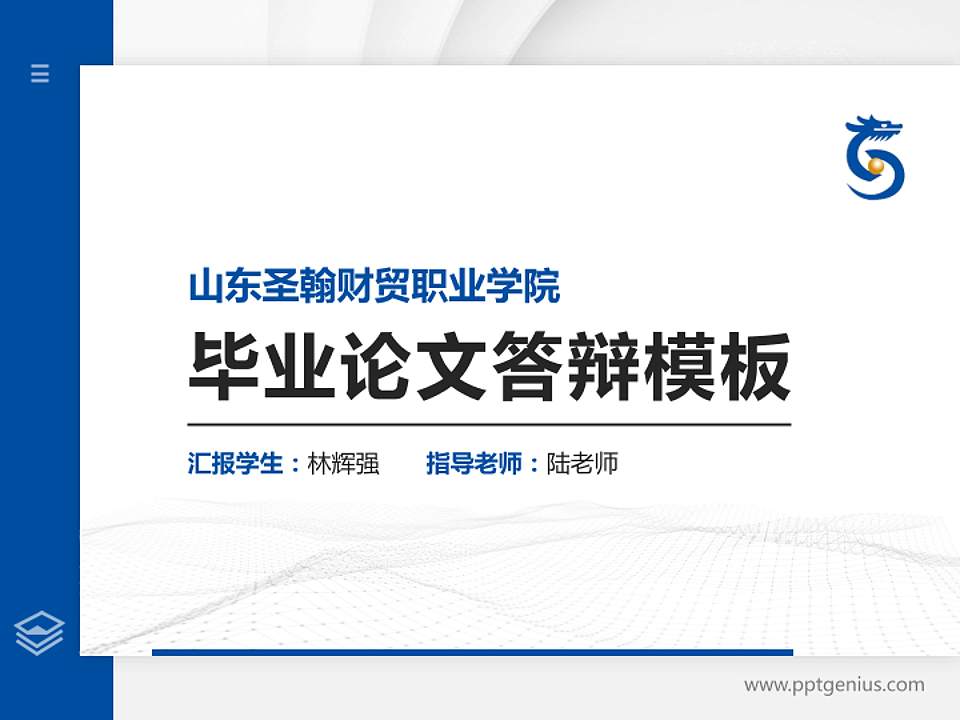 山东圣翰财贸职业学院

毕业论文答辩模板

汇报学生：林辉强　　指导老师：陆老师

www.pptgenius.com